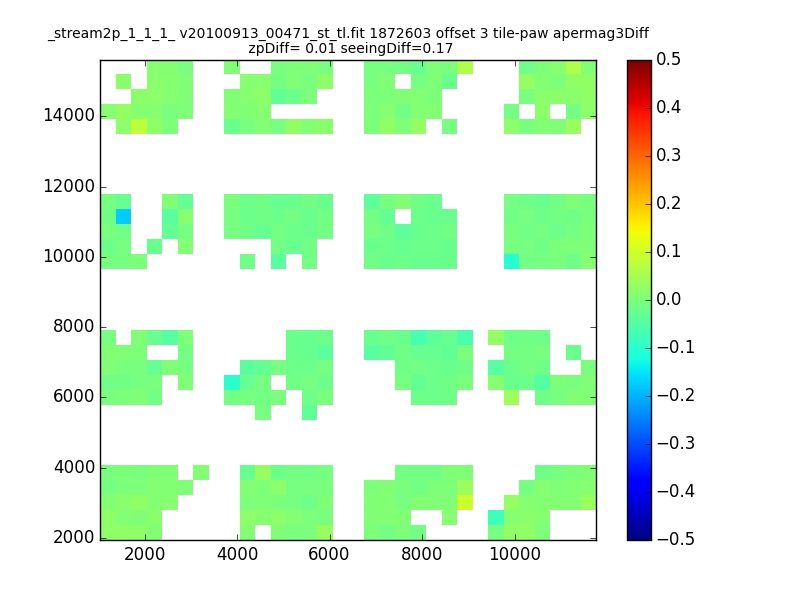 _stream2p_1_1_1_ v20100913_00471_st_tl.fit 1872603 offset 3 tile-paw apermag3Diff
zpDiff= 0.01 seeingDiff=0.17

14000
12000
10000
8000
6000
4000
2000

2000
4000
6000
8000
10000

0.5
0.4
0.3
0.2
0.1
0.0
−0.1
−0.2
−0.3
−0.4
−0.5